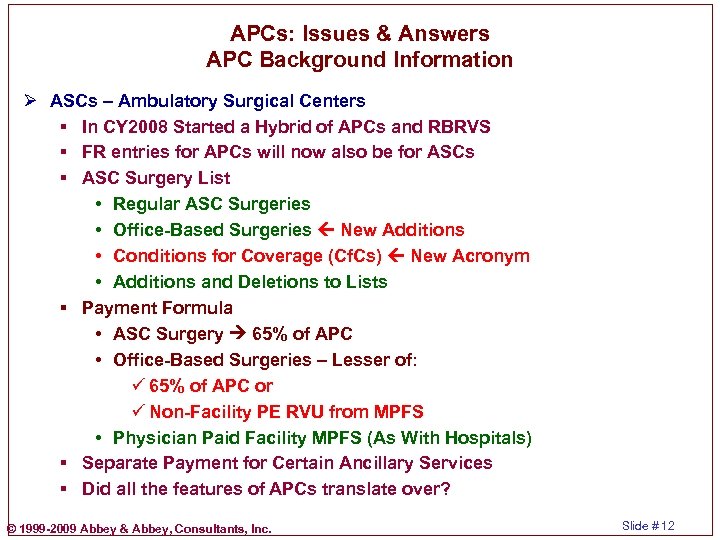 APCs: Issues & Answers
APC Background Information

➢ ASCs – Ambulatory Surgical Centers
▪ In CY2008 Started a Hybrid of APCs and RBRVS
▪ FR entries for APCs will now also be for ASCs
▪ ASC Surgery List
• Regular ASC Surgeries
• Office-Based Surgeries ← New Additions
• Conditions for Coverage (CfCs) ← New Acronym
• Additions and Deletions to Lists
▪ Payment Formula
• ASC Surgery → 65% of APC
• Office-Based Surgeries – Lesser of:
✓ 65% of APC or
✓ Non-Facility PE RVU from MPFS
• Physician Paid Facility MPFS (As With Hospitals)
▪ Separate Payment for Certain Ancillary Services
▪ Did all the features of APCs translate over?

© 1999-2009 Abbey & Abbey, Consultants, Inc.

Slide #12